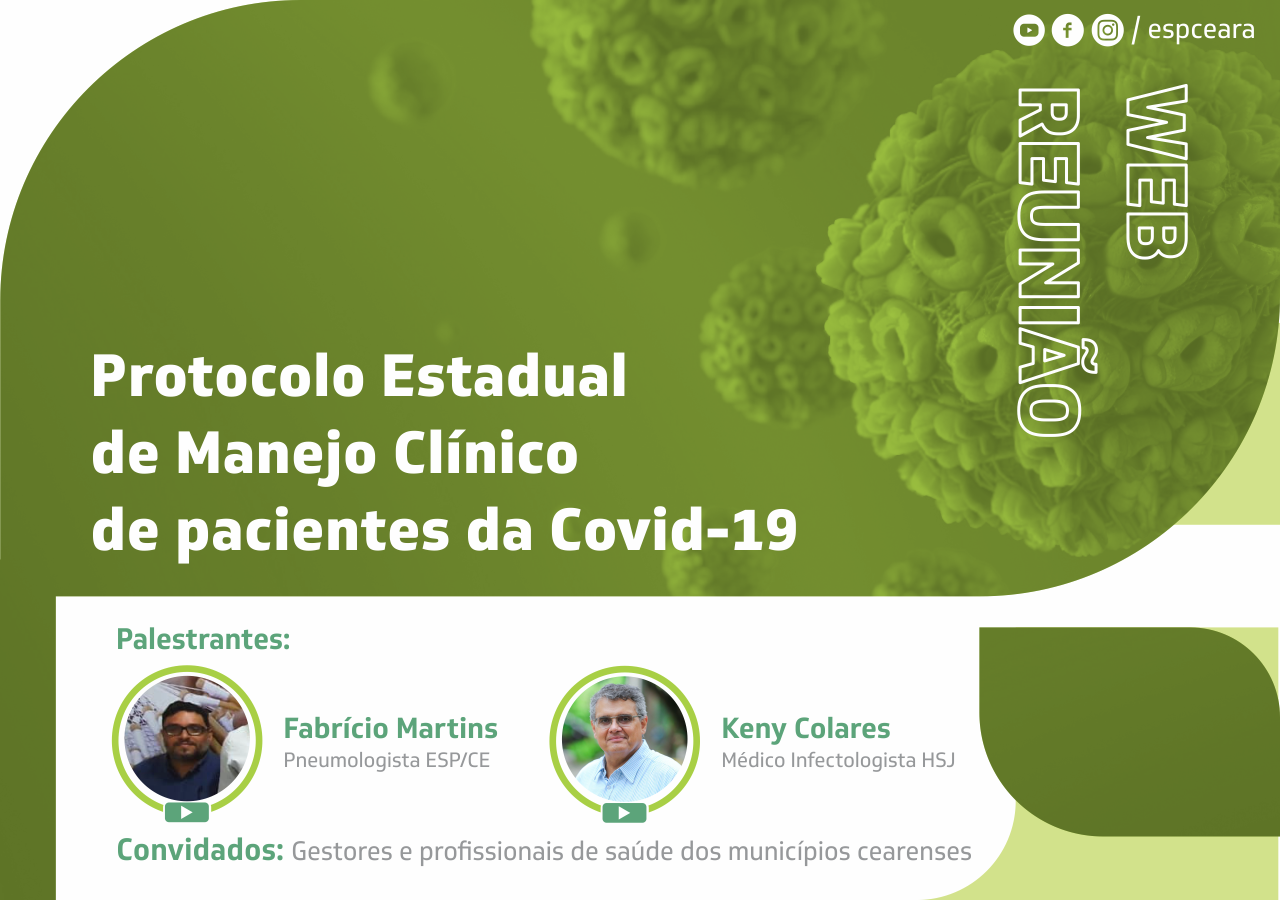 / espceara

WEB REUNIÃO

Protocolo Estadual de Manejo Clínico de pacientes da Covid-19

Palestrantes:

Fabrício Martins
Pneumologista ESP/CE

Keny Colares
Médico Infectologista HSJ

Convidados: Gestores e profissionais de saúde dos municípios cearenses